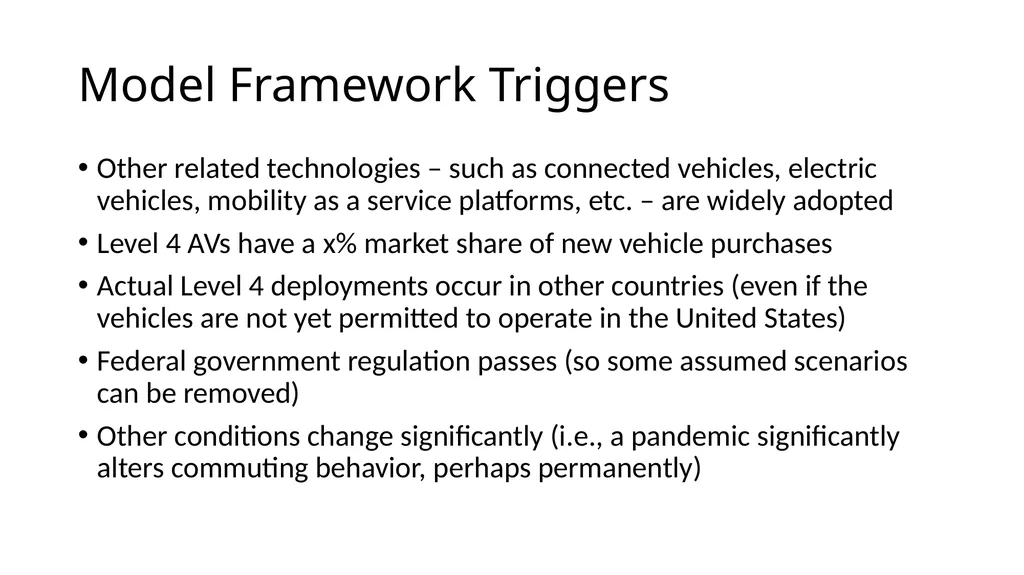 Model Framework Triggers

• Other related technologies – such as connected vehicles, electric vehicles, mobility as a service platforms, etc. – are widely adopted

• Level 4 AVs have a x% market share of new vehicle purchases

• Actual Level 4 deployments occur in other countries (even if the vehicles are not yet permitted to operate in the United States)

• Federal government regulation passes (so some assumed scenarios can be removed)

• Other conditions change significantly (i.e., a pandemic significantly alters commuting behavior, perhaps permanently)